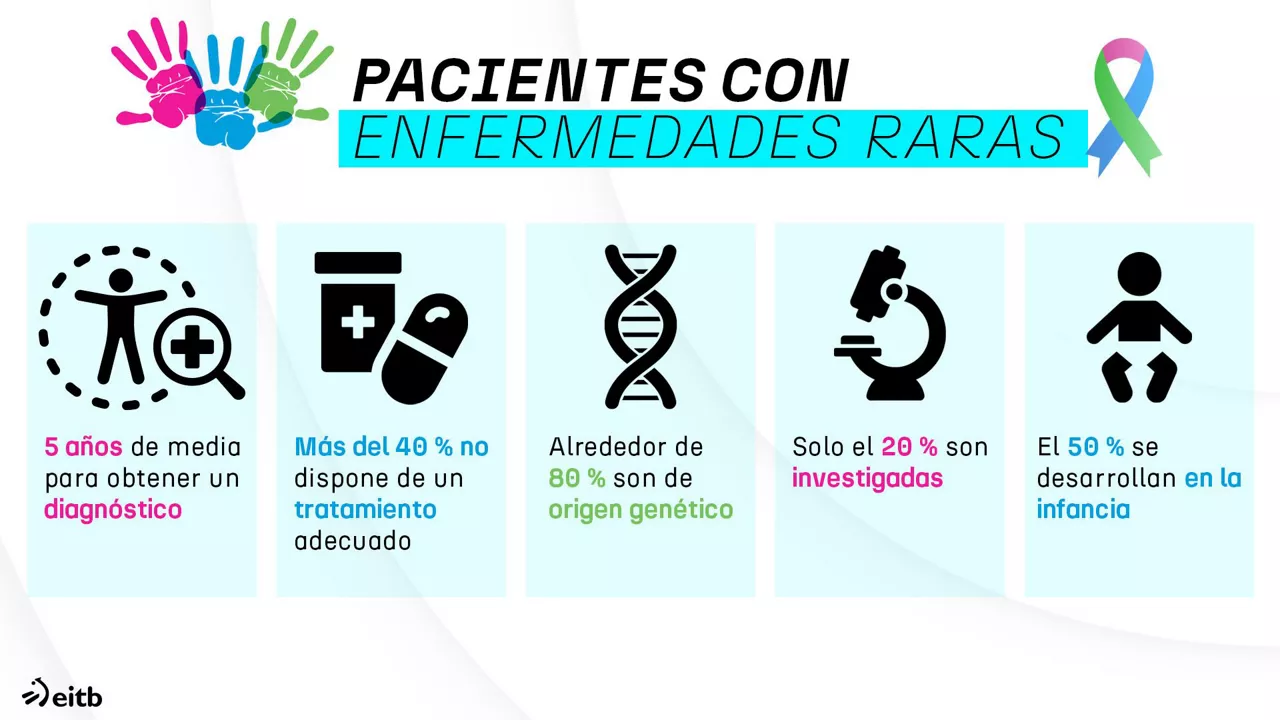 PACIENTES CON
ENFERMEDADES RARAS

5 años de media para obtener un diagnóstico

Más del 40 % no dispone de un tratamiento adecuado

Alrededor de 80 % son de origen genético

Solo el 20 % son investigadas

El 50 % se desarrollan en la infancia

eitb